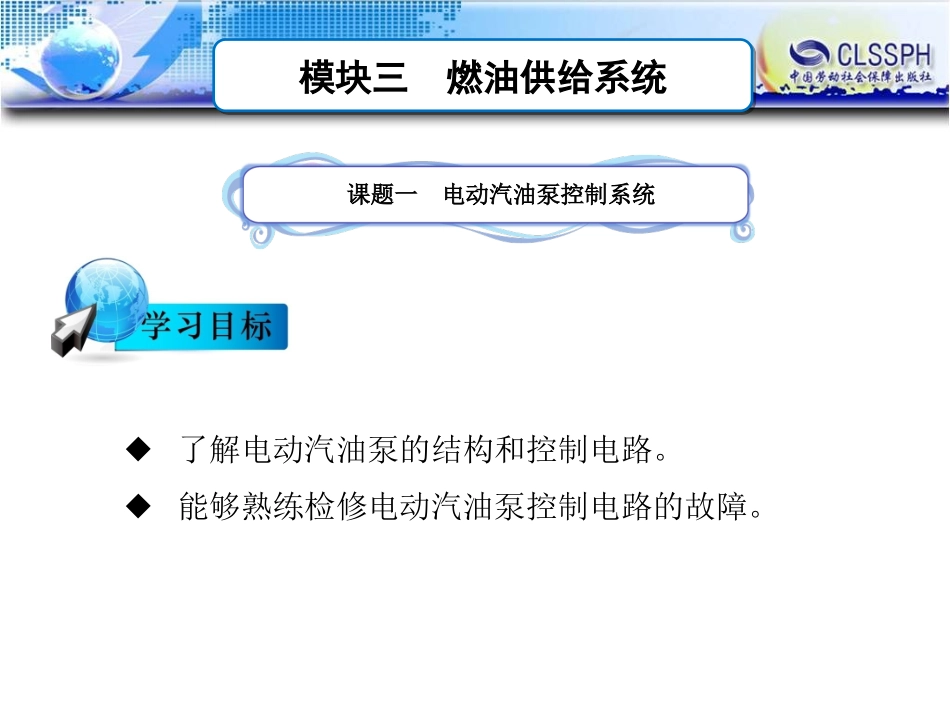 模块三　燃油供给系统

CLSSPH
中国劳动社会保障出版社

课题一　电动汽油泵控制系统

学习目标

◆ 了解电动汽油泵的结构和控制电路。

◆ 能够熟练检修电动汽油泵控制电路的故障。